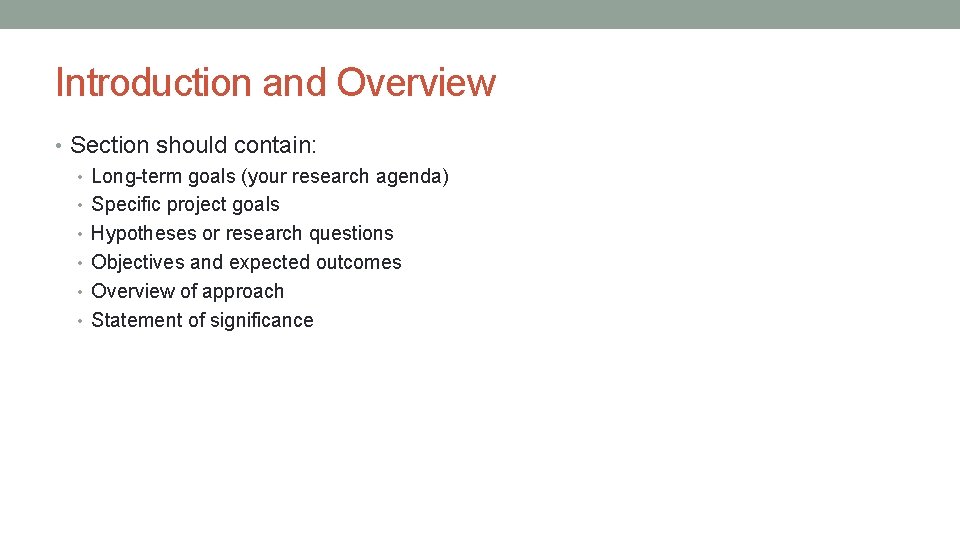 Introduction and Overview

• Section should contain:
• Long-term goals (your research agenda)
• Specific project goals
• Hypotheses or research questions
• Objectives and expected outcomes
• Overview of approach
• Statement of significance